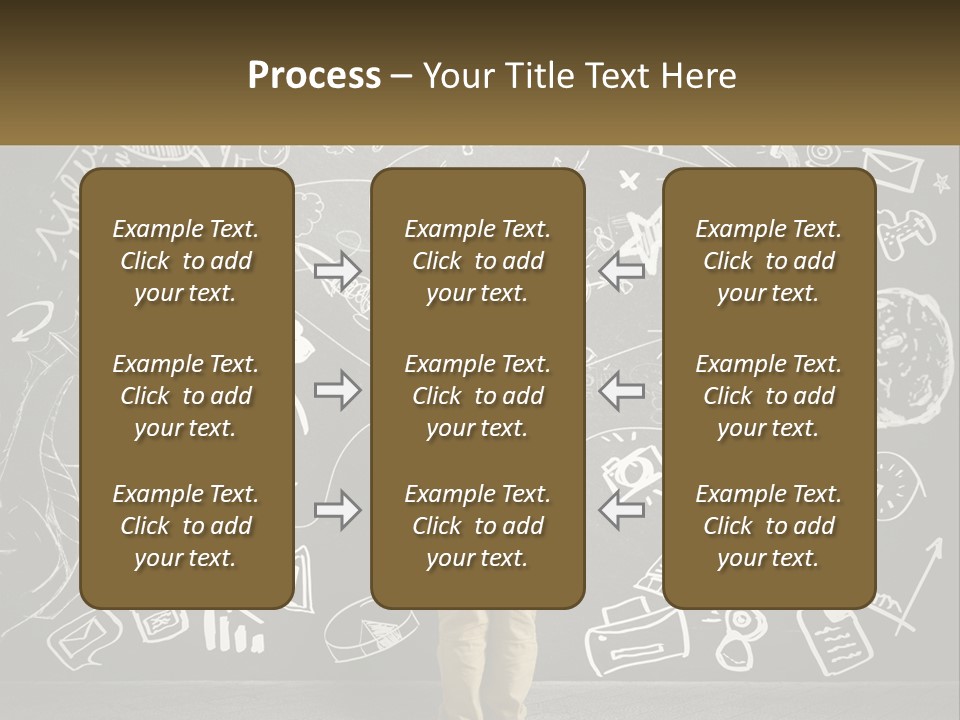 Process – Your Title Text Here

Example Text. Click to add your text.

Example Text. Click to add your text.

Example Text. Click to add your text.

Example Text. Click to add your text.

Example Text. Click to add your text.

Example Text. Click to add your text.

Example Text. Click to add your text.

Example Text. Click to add your text.

Example Text. Click to add your text.